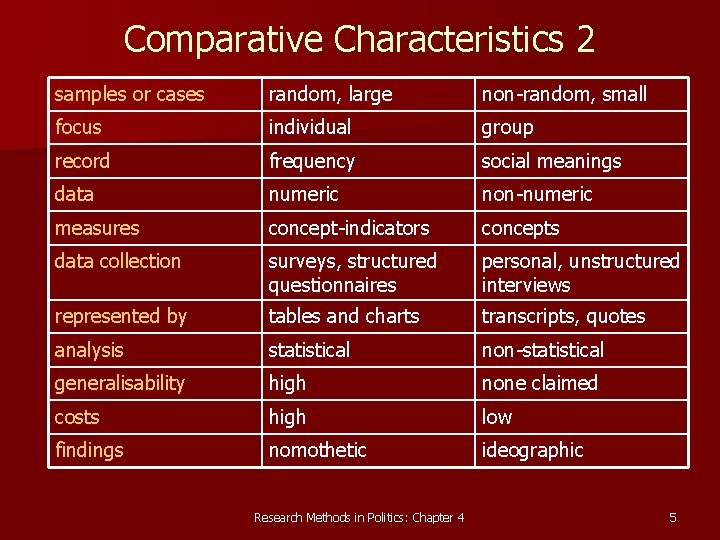 Comparative Characteristics 2

| samples or cases | random, large | non-random, small |
|---|---|---|
| focus | individual | group |
| record | frequency | social meanings |
| data | numeric | non-numeric |
| measures | concept-indicators | concepts |
| data collection | surveys, structured questionnaires | personal, unstructured interviews |
| represented by | tables and charts | transcripts, quotes |
| analysis | statistical | non-statistical |
| generalisability | high | none claimed |
| costs | high | low |
| findings | nomothetic | ideographic |

Research Methods in Politics: Chapter 4

5